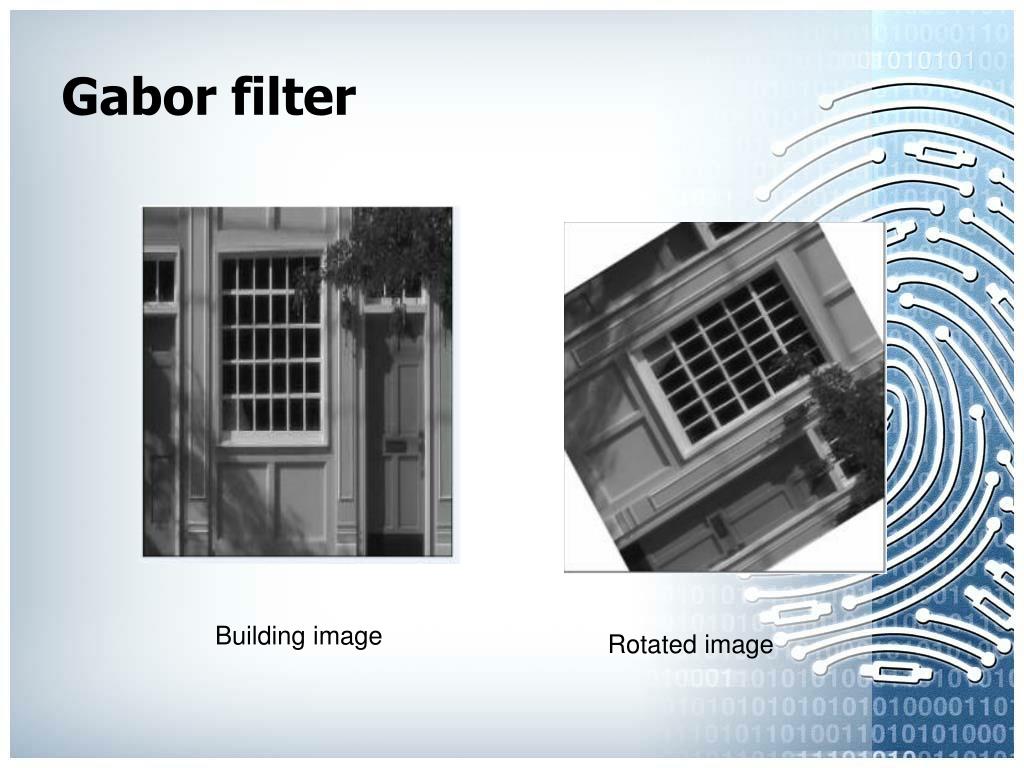 Gabor filter

Building image

Rotated image